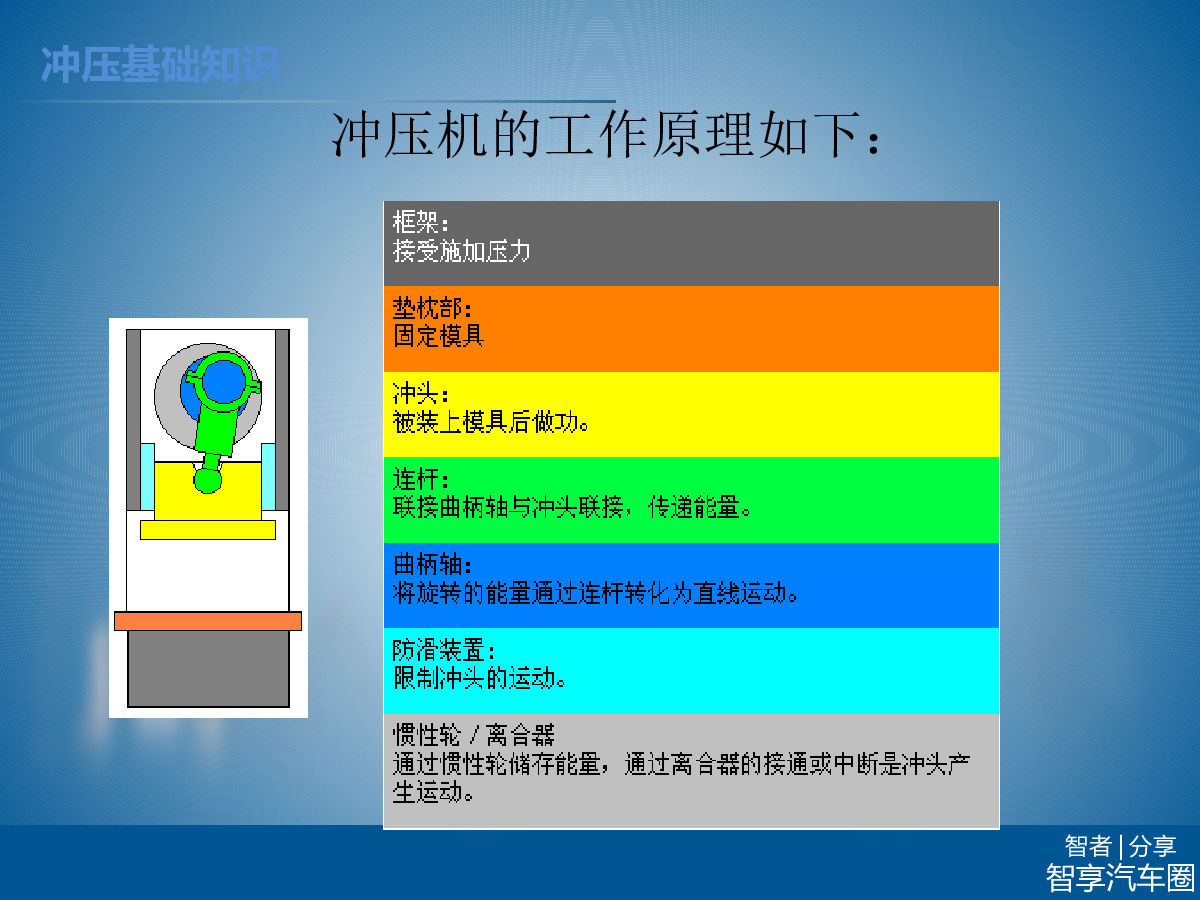 冲压基础知识

冲压机的工作原理如下：

框架：
接受施加压力

垫枕部：
固定模具

冲头：
被装上模具后做功。

连杆：
联接曲柄轴与冲头联接，传递能量。

曲柄轴：
将旋转的能量通过连杆转化为直线运动。

防滑装置：
限制冲头的运动。

惯性轮 / 离合器
通过惯性轮储存能量，通过离合器的接通或中断是冲头产生运动。

智者 | 分享
智享汽车圈